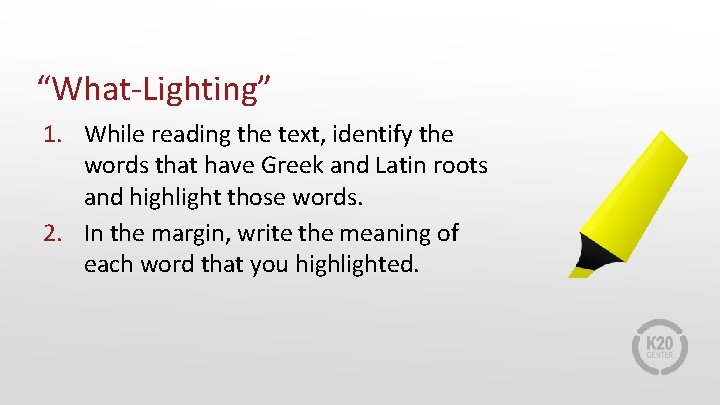 “What-Lighting”

1. While reading the text, identify the words that have Greek and Latin roots and highlight those words.
2. In the margin, write the meaning of each word that you highlighted.

K20 CENTER